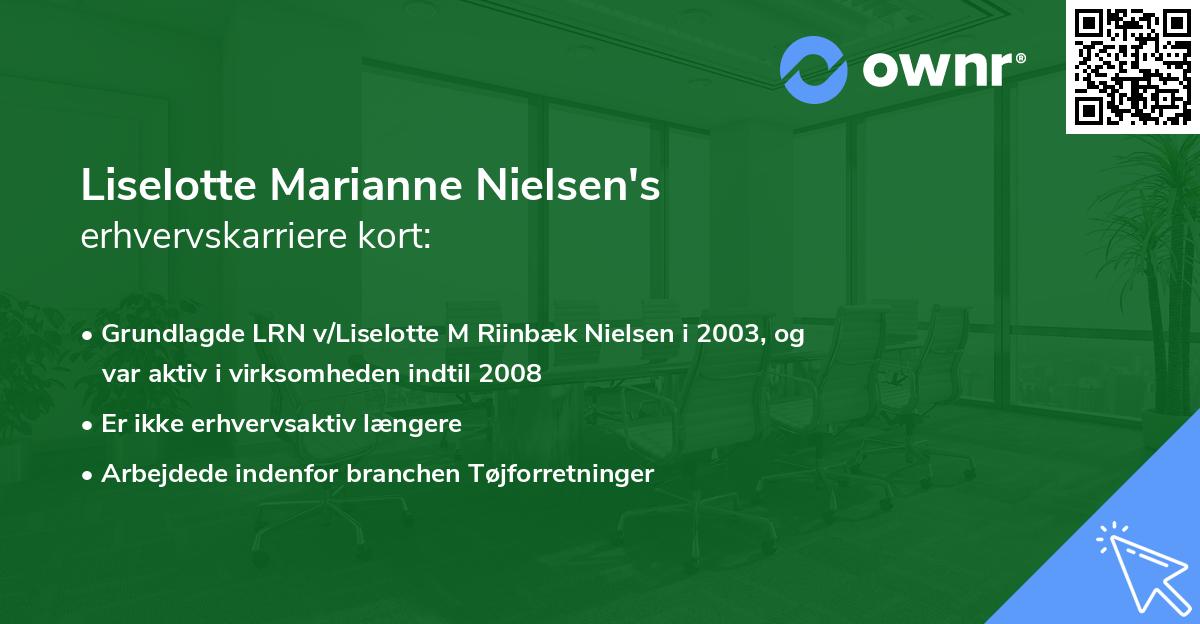 ownr®

Liselotte Marianne Nielsen's
erhvervskarriere kort:

• Grundlagde LRN v/Liselotte M Riinbæk Nielsen i 2003, og var aktiv i virksomheden indtil 2008
• Er ikke erhvervsaktiv længere
• Arbejdede indenfor branchen Tøjforretninger